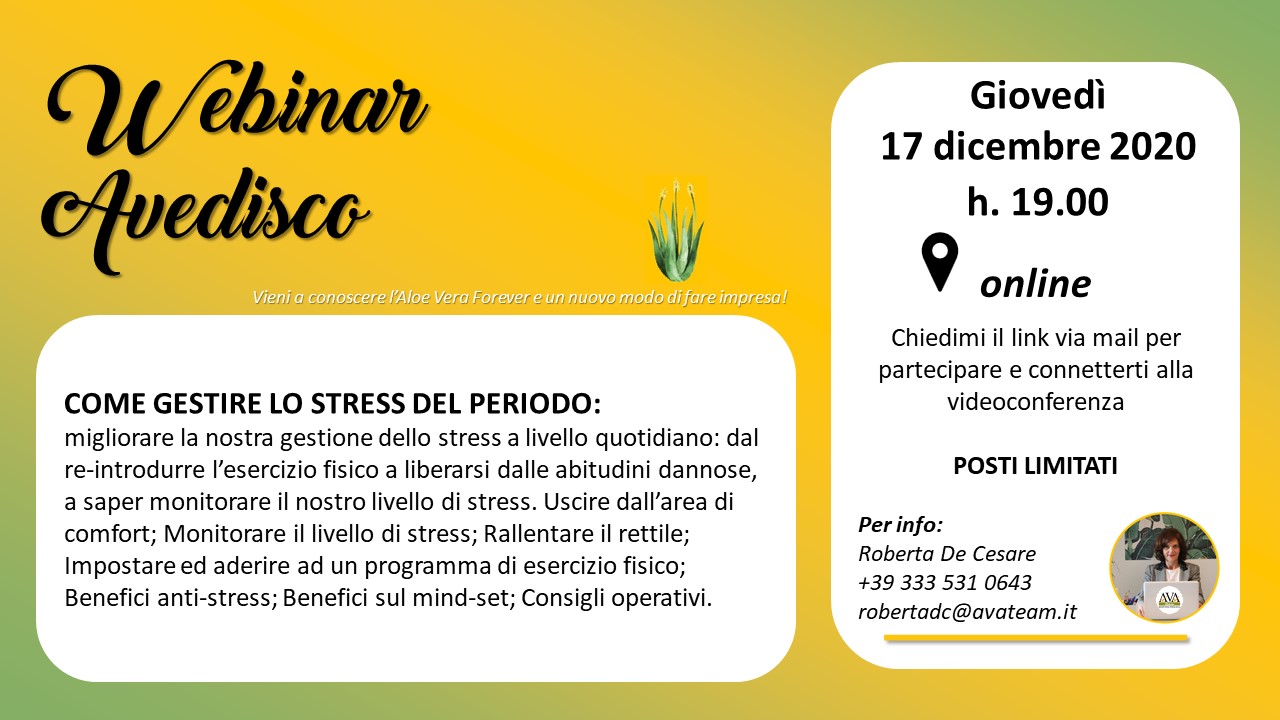 Webinar Avedisco

Vieni a conoscere l'Aloe Vera Forever e un nuovo modo di fare impresa!

COME GESTIRE LO STRESS DEL PERIODO:
migliorare la nostra gestione dello stress a livello quotidiano: dal re-introdurre l'esercizio fisico a liberarsi dalle abitudini dannose, a saper monitorare il nostro livello di stress. Uscire dall'area di comfort; Monitorare il livello di stress; Rallentare il rettile; Impostare ed aderire ad un programma di esercizio fisico; Benefici anti-stress; Benefici sul mind-set; Consigli operativi.

Giovedì
17 dicembre 2020
h. 19.00

online

Chiedimi il link via mail per partecipare e connetterti alla videoconferenza

POSTI LIMITATI

Per info:
Roberta De Cesare
+39 333 531 0643
robertadc@avateam.it

AVA